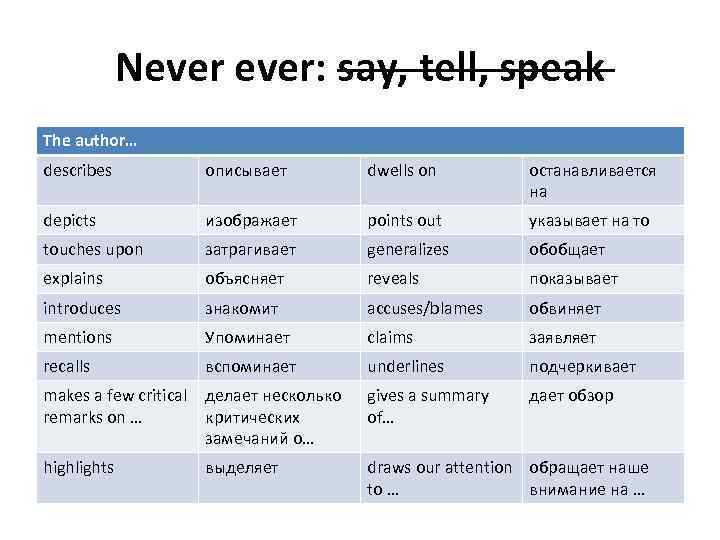 Never ever: say, tell, speak

| The author… | | | |
|---|---|---|---|
| describes | описывает | dwells on | останавливается на |
| depicts | изображает | points out | указывает на то |
| touches upon | затрагивает | generalizes | обобщает |
| explains | объясняет | reveals | показывает |
| introduces | знакомит | accuses/blames | обвиняет |
| mentions | Упоминает | claims | заявляет |
| recalls | вспоминает | underlines | подчеркивает |
| makes a few critical remarks on … | делает несколько критических замечаний о… | gives a summary of… | дает обзор |
| highlights | выделяет | draws our attention to … | обращает наше внимание на … |